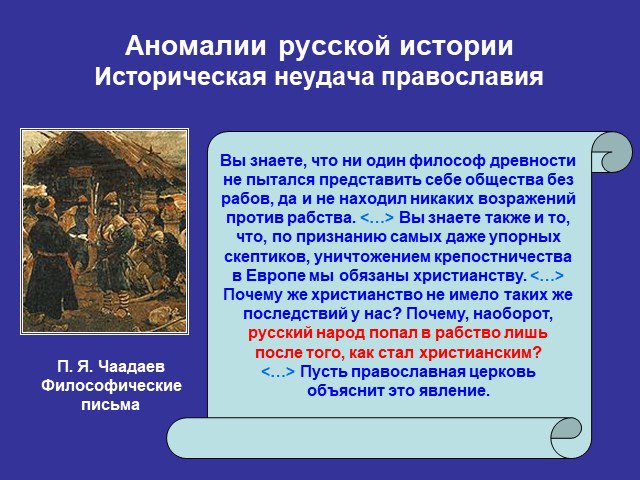 Аномалии русской истории
Историческая неудача православия

Вы знаете, что ни один философ древности не пытался представить себе общества без рабов, да и не находил никаких возражений против рабства. <…> Вы знаете также и то, что, по признанию самых даже упорных скептиков, уничтожением крепостничества в Европе мы обязаны христианству. <…> Почему же христианство не имело таких же последствий у нас? Почему, наоборот, русский народ попал в рабство лишь после того, как стал христианским? <…> Пусть православная церковь объяснит это явление.

П. Я. Чаадаев
Философические письма